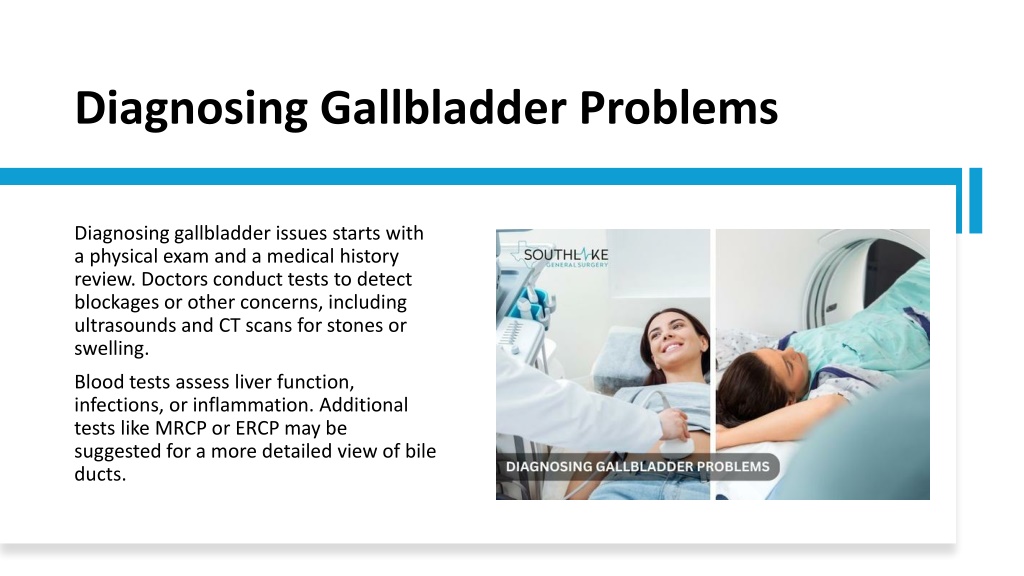 Diagnosing Gallbladder Problems

Diagnosing gallbladder issues starts with a physical exam and a medical history review. Doctors conduct tests to detect blockages or other concerns, including ultrasounds and CT scans for stones or swelling.

Blood tests assess liver function, infections, or inflammation. Additional tests like MRCP or ERCP may be suggested for a more detailed view of bile ducts.

SOUTHLAKE
GENERAL SURGERY

DIAGNOSING GALLBLADDER PROBLEMS